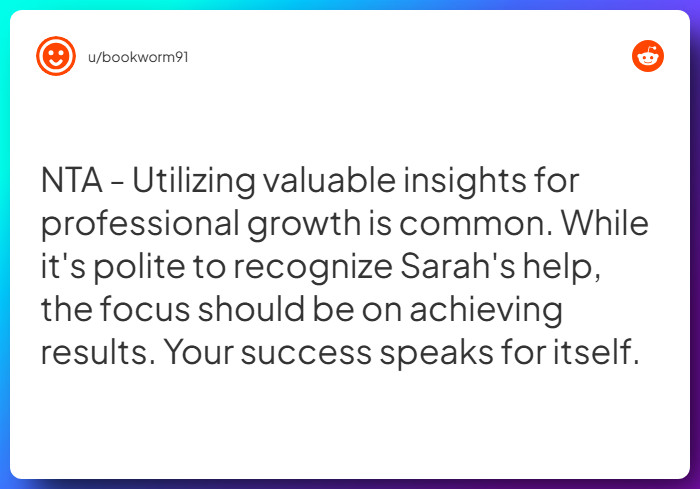 u/bookworm91

NTA - Utilizing valuable insights for professional growth is common. While it's polite to recognize Sarah's help, the focus should be on achieving results. Your success speaks for itself.